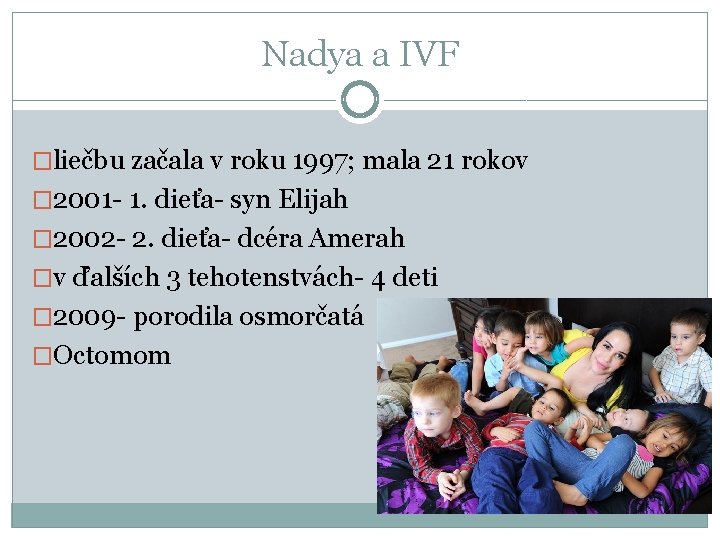 Nadya a IVF

□liečbu začala v roku 1997; mala 21 rokov
□2001- 1. dieťa- syn Elijah
□2002- 2. dieťa- dcéra Amerah
□v ďalších 3 tehotenstvách- 4 deti
□2009- porodila osmorčatá
□Octomom